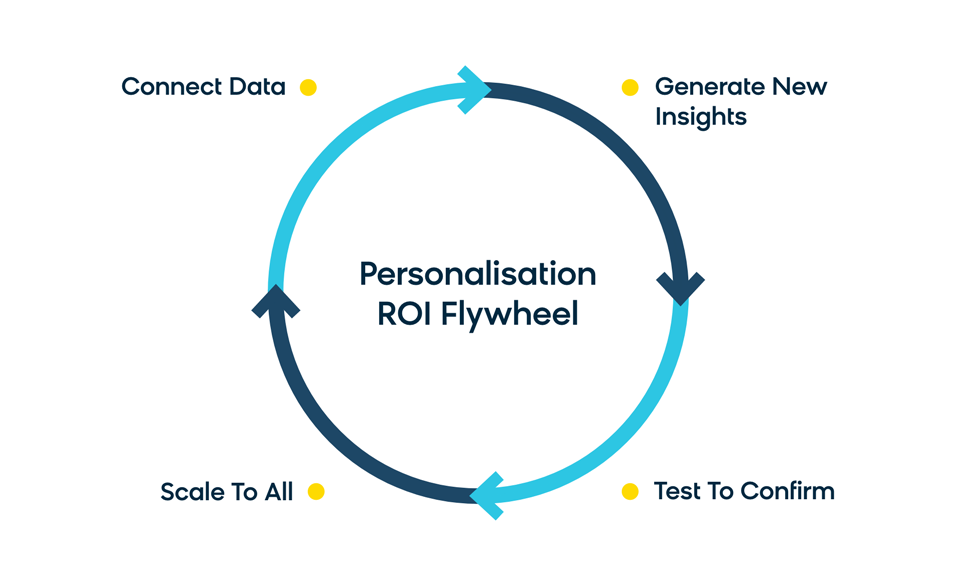 Connect Data

Generate New Insights

Personalisation ROI Flywheel

Scale To All

Test To Confirm